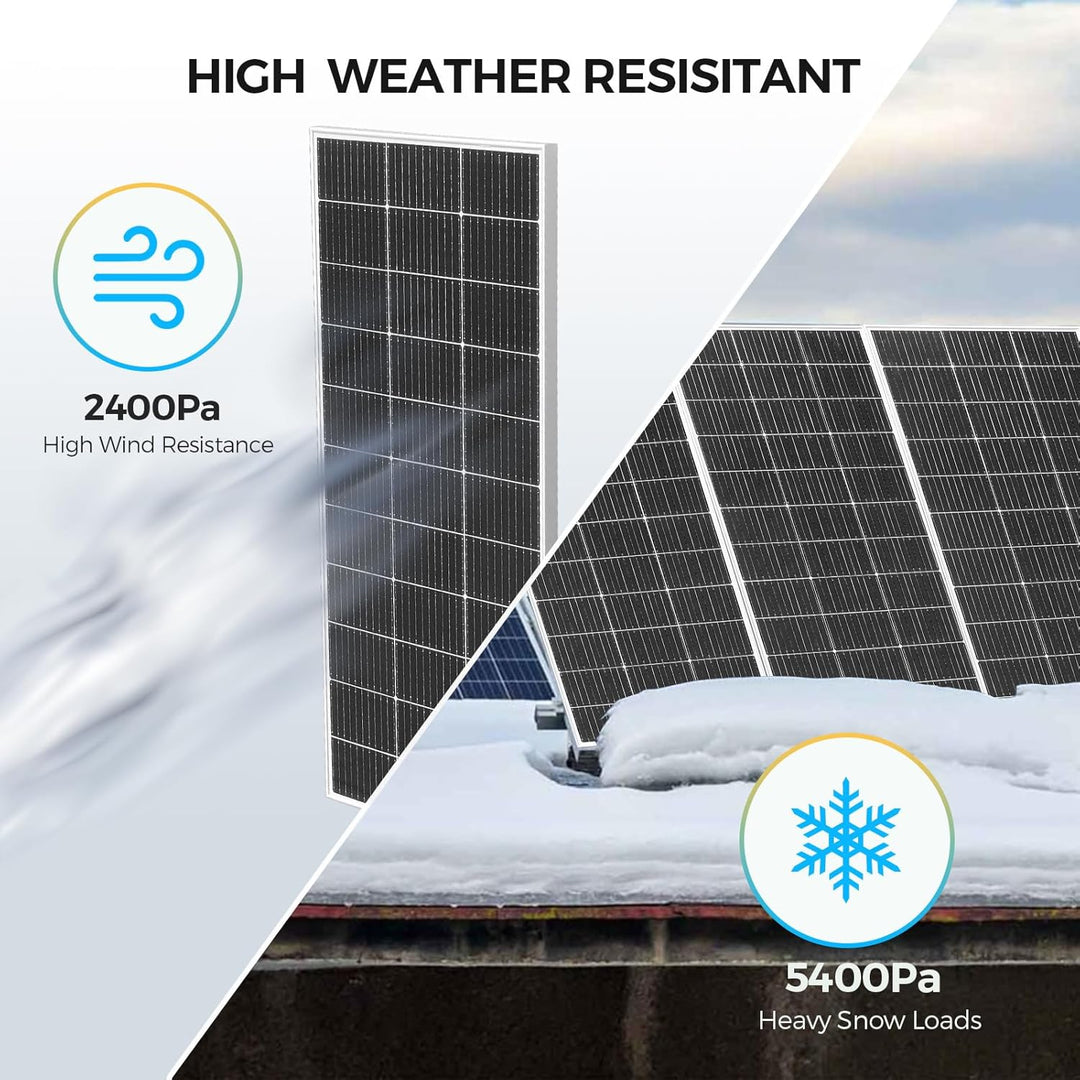 HIGH WEATHER RESISITANT

2400Pa
High Wind Resistance

5400Pa
Heavy Snow Loads